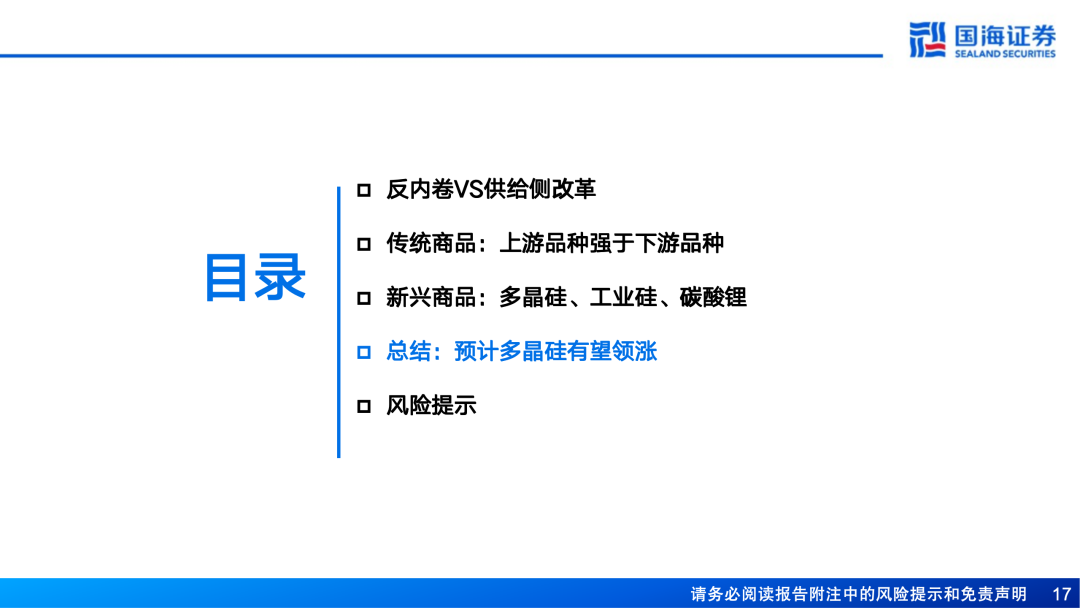 国海证券
SEALAND SECURITIES

目录

反内卷VS供给侧改革

传统商品：上游品种强于下游品种

新兴商品：多晶硅、工业硅、碳酸锂

总结：预计多晶硅有望领涨

风险提示

请务必阅读报告附注中的风险提示和免责声明 17